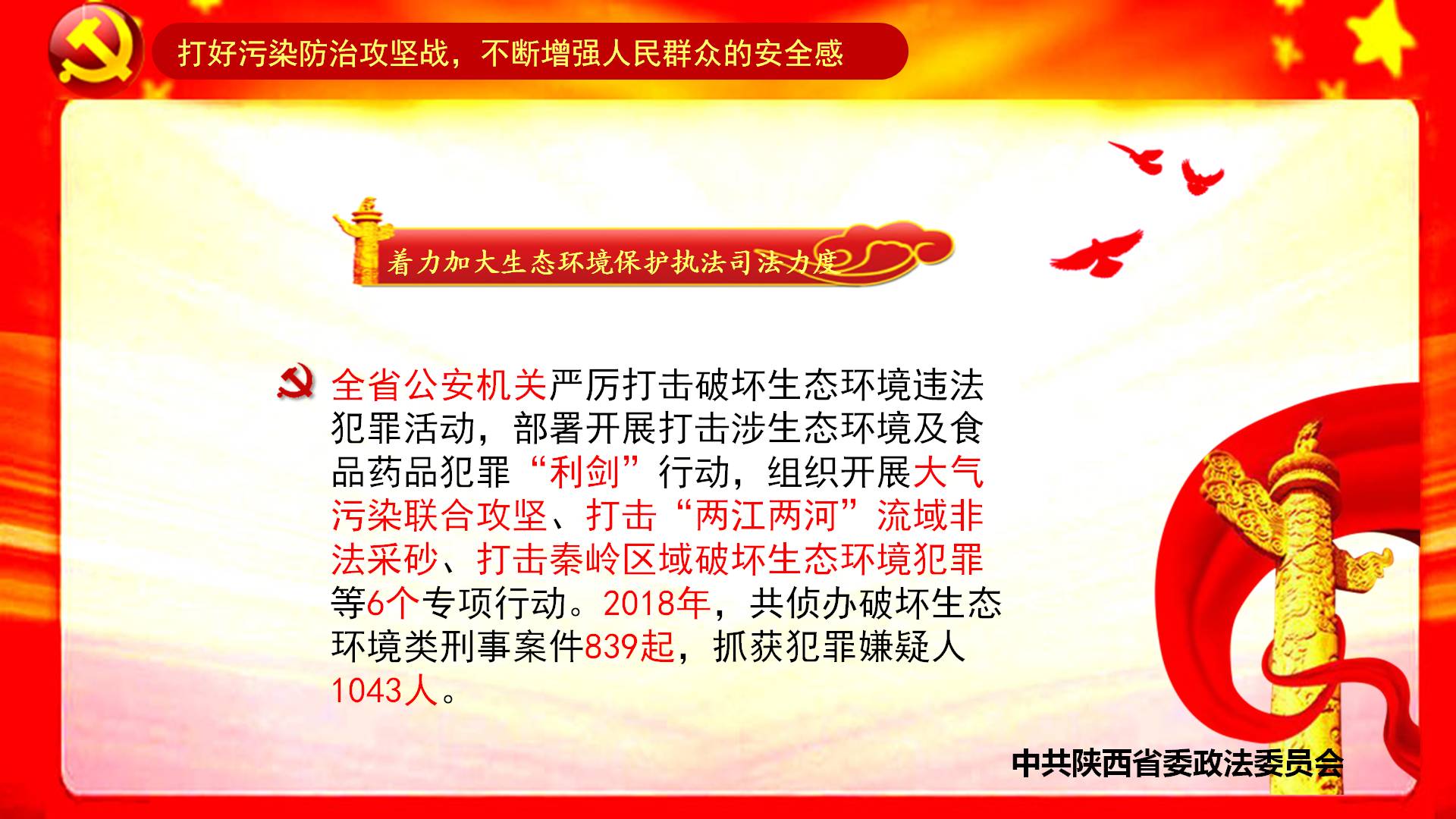 打好污染防治攻坚战，不断增强人民群众的安全感

着力加大生态环境保护执法司法力度

全省公安机关严厉打击破坏生态环境违法犯罪活动，部署开展打击涉生态环境及食品药品犯罪“利剑”行动，组织开展大气污染联合攻坚、打击“两江两河”流域非法采砂、打击秦岭区域破坏生态环境犯罪等6个专项行动。2018年，共侦办破坏生态环境类刑事案件839起，抓获犯罪嫌疑人1043人。

中共陕西省委政法委员会